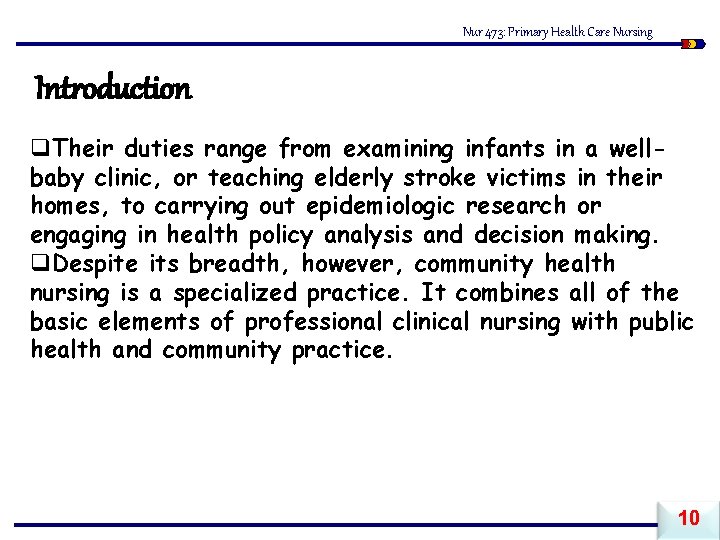 Nur 473: Primary Health Care Nursing

Introduction

❑Their duties range from examining infants in a well-baby clinic, or teaching elderly stroke victims in their homes, to carrying out epidemiologic research or engaging in health policy analysis and decision making.
❑Despite its breadth, however, community health nursing is a specialized practice. It combines all of the basic elements of professional clinical nursing with public health and community practice.

10